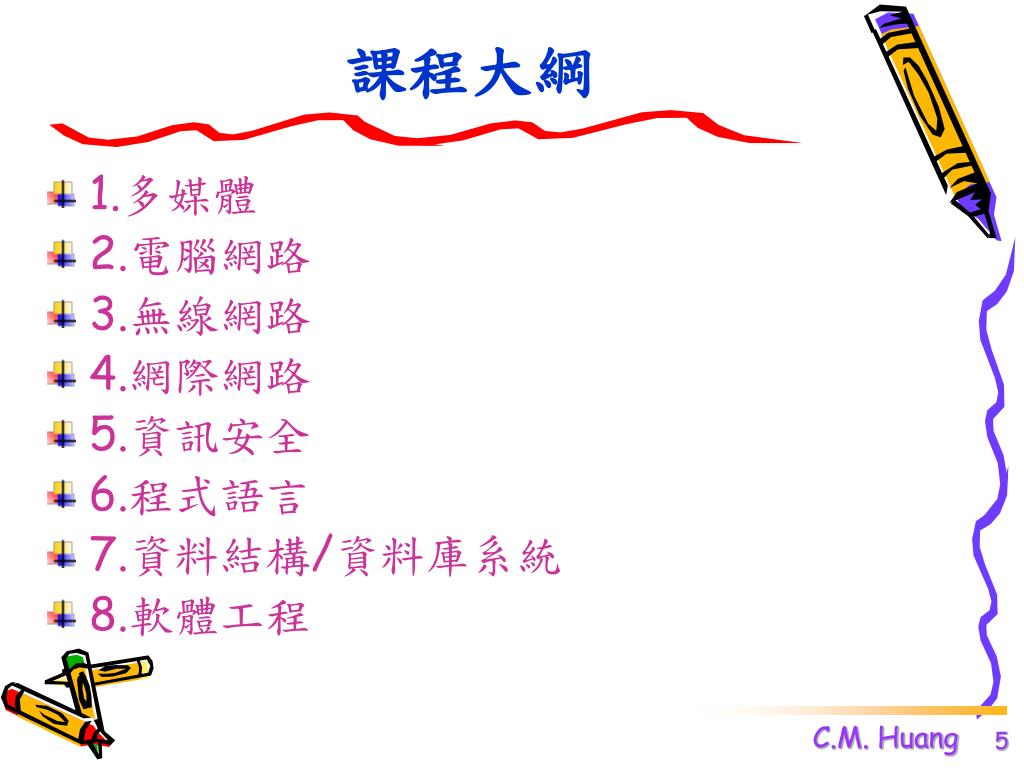 課程大綱

1.多媒體
2.電腦網路
3.無線網路
4.網際網路
5.資訊安全
6.程式語言
7.資料結構/資料庫系統
8.軟體工程

C.M. Huang 5